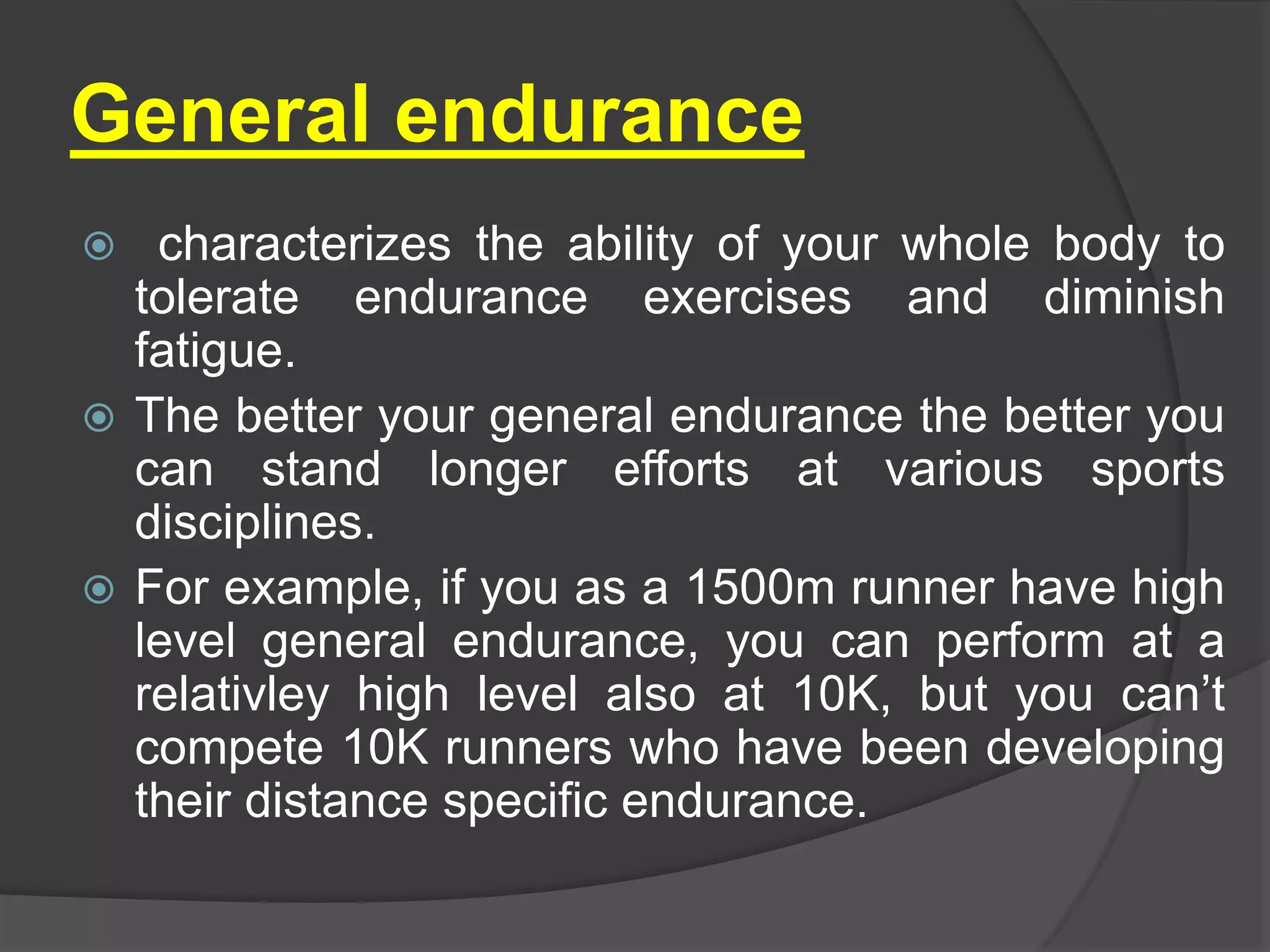 General endurance

characterizes the ability of your whole body to tolerate endurance exercises and diminish fatigue.

The better your general endurance the better you can stand longer efforts at various sports disciplines.

For example, if you as a 1500m runner have high level general endurance, you can perform at a relativley high level also at 10K, but you can’t compete 10K runners who have been developing their distance specific endurance.